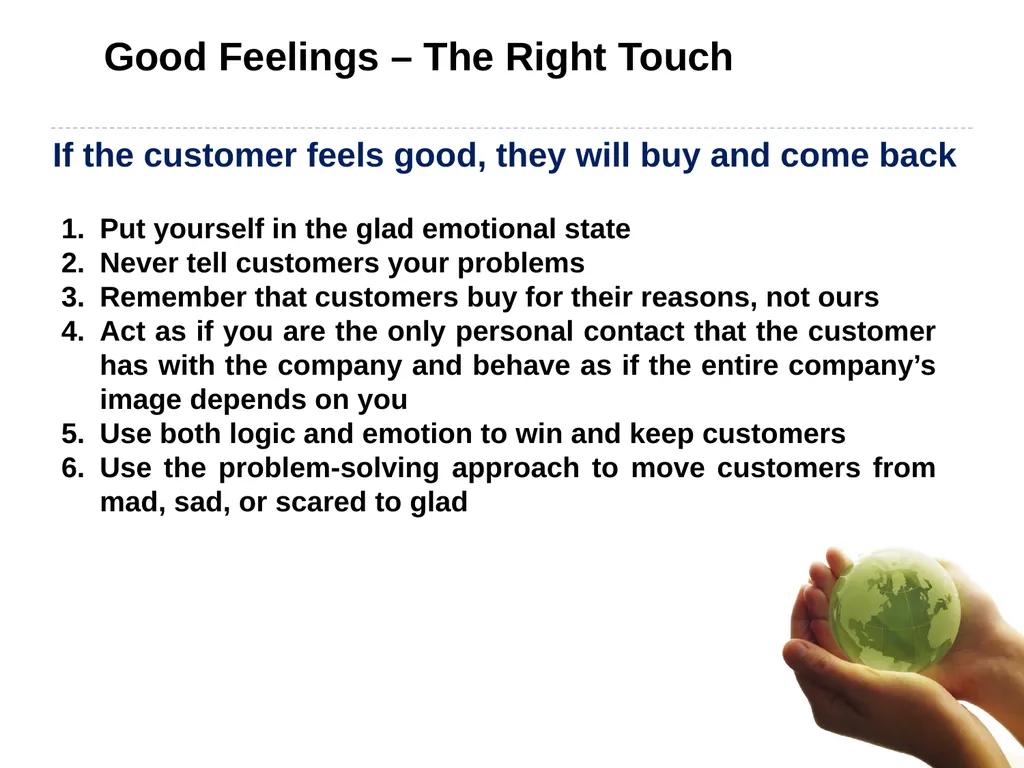 Good Feelings – The Right Touch

If the customer feels good, they will buy and come back

1. Put yourself in the glad emotional state
2. Never tell customers your problems
3. Remember that customers buy for their reasons, not ours
4. Act as if you are the only personal contact that the customer has with the company and behave as if the entire company's image depends on you
5. Use both logic and emotion to win and keep customers
6. Use the problem-solving approach to move customers from mad, sad, or scared to glad